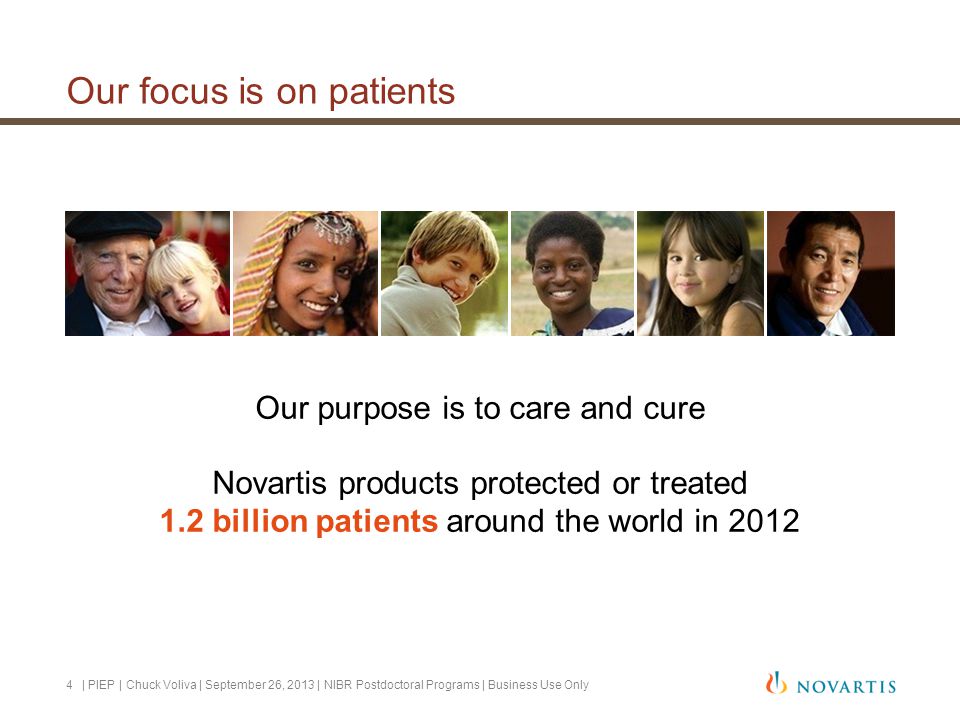 Our focus is on patients

Our purpose is to care and cure

Novartis products protected or treated
1.2 billion patients around the world in 2012

4 | PIEP | Chuck Voliva | September 26, 2013 | NIBR Postdoctoral Programs | Business Use Only

NOVARTIS